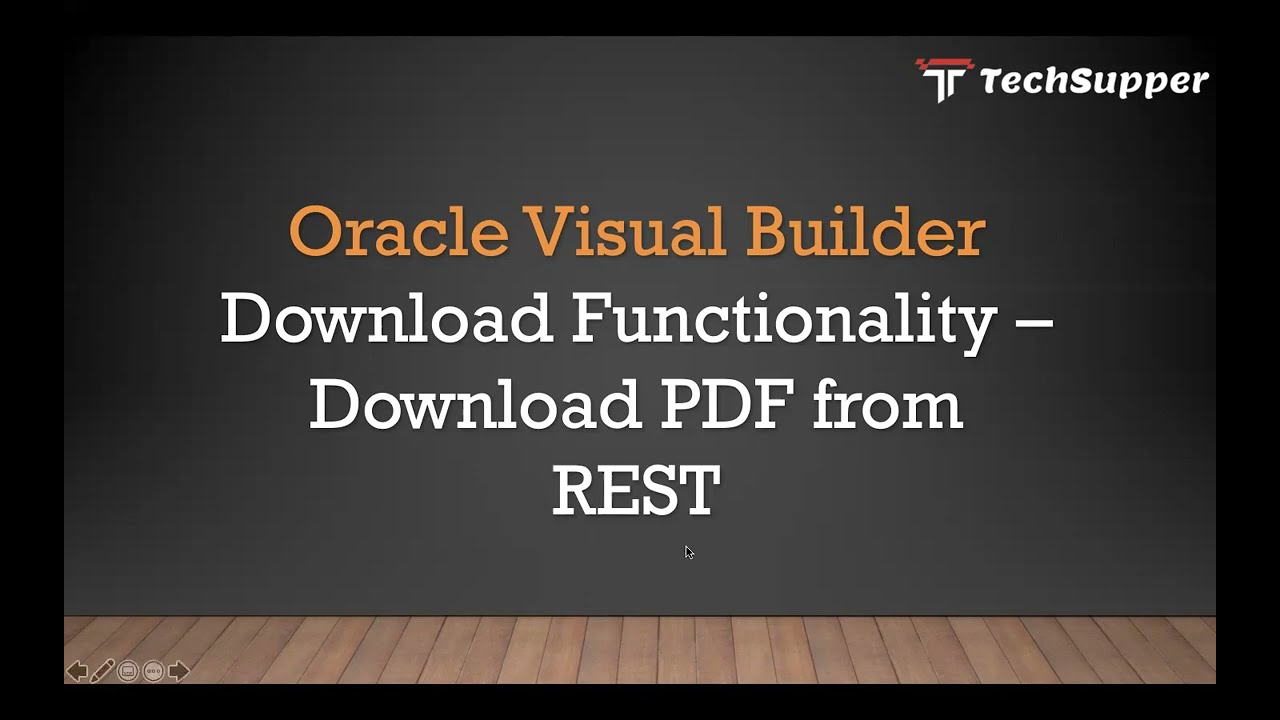 TechSupper

Oracle Visual Builder

Download Functionality – Download PDF from REST